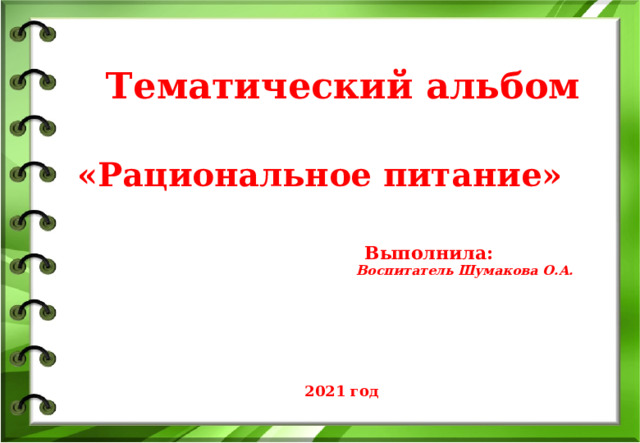 Тематический альбом

«Рациональное питание»

Выполнила:
Воспитатель Шумакова О.А.

2021 год